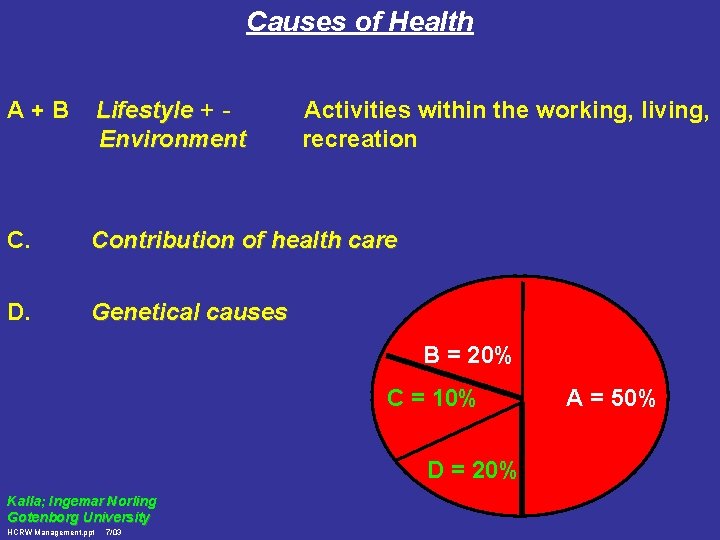 Causes of Health

A + B Lifestyle + - Environment

Activities within the working, living, recreation

C. Contribution of health care

D. Genetical causes

B = 20%

C = 10%

A = 50%

D = 20%

Kalla; Ingemar Norling
Gotenborg University
HCRW Management.ppt 7/03